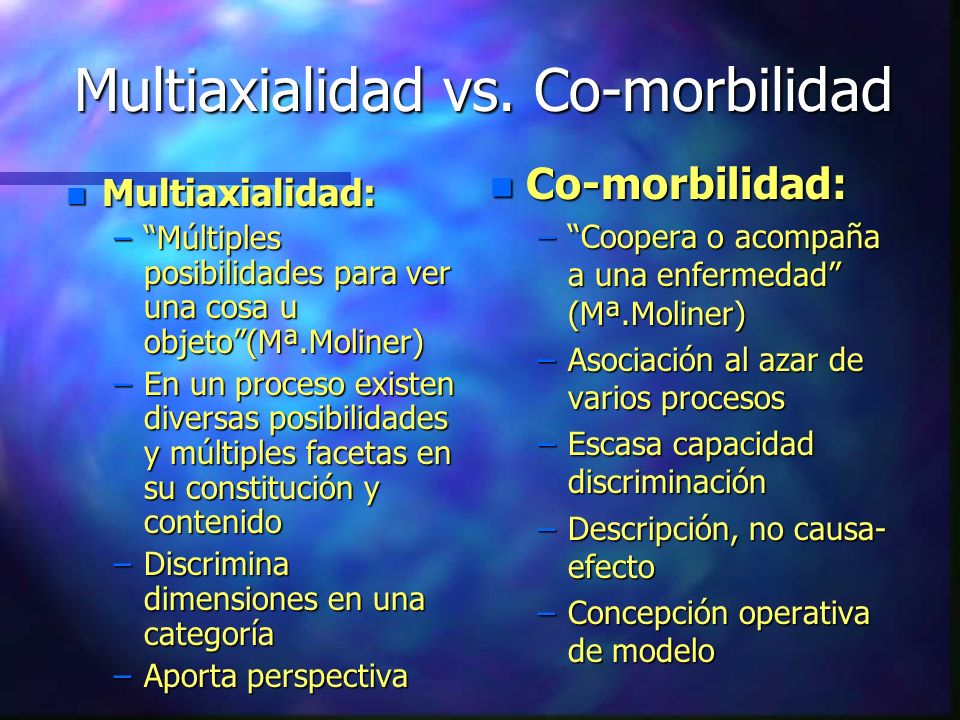 Multiaxialidad vs. Co-morbilidad

Multiaxialidad:
– “Múltiples posibilidades para ver una cosa u objeto”(Mª.Moliner)
– En un proceso existen diversas posibilidades y múltiples facetas en su constitución y contenido
– Discrimina dimensiones en una categoría
– Aporta perspectiva

Co-morbilidad:
– “Coopera o acompaña a una enfermedad” (Mª.Moliner)
– Asociación al azar de varios procesos
– Escasa capacidad discriminación
– Descripción, no causa-efecto
– Concepción operativa de modelo